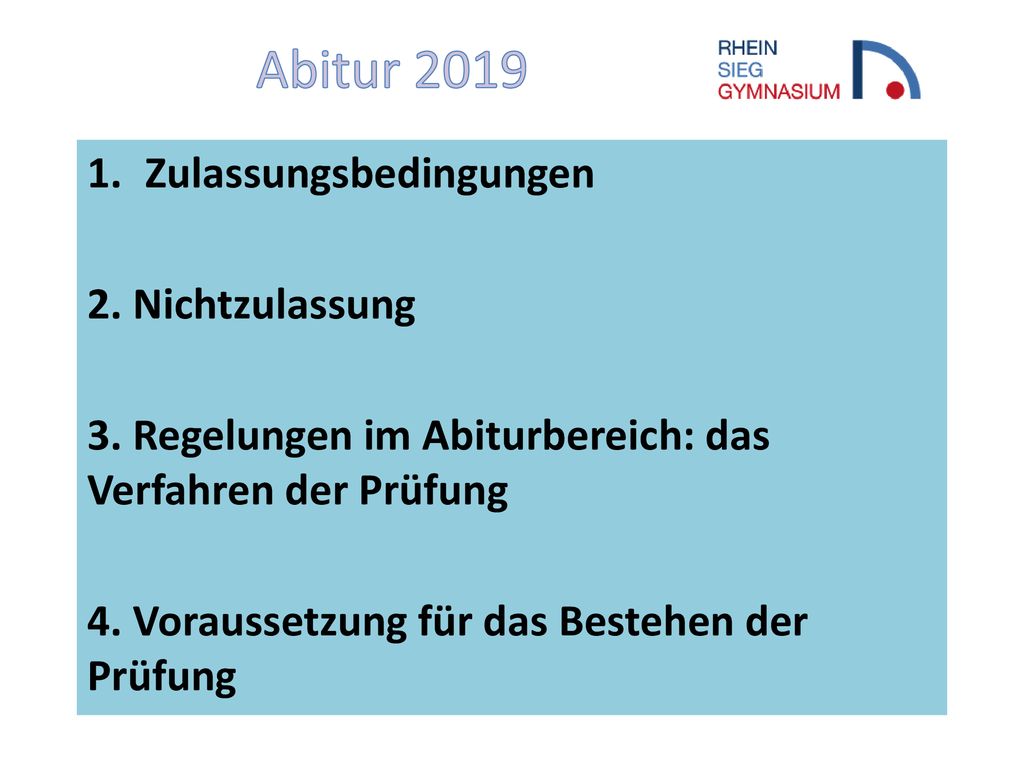 Abitur 2019

RHEIN
SIEG
GYMNASIUM

1. Zulassungsbedingungen

2. Nichtzulassung

3. Regelungen im Abiturbereich: das Verfahren der Prüfung

4. Voraussetzung für das Bestehen der Prüfung